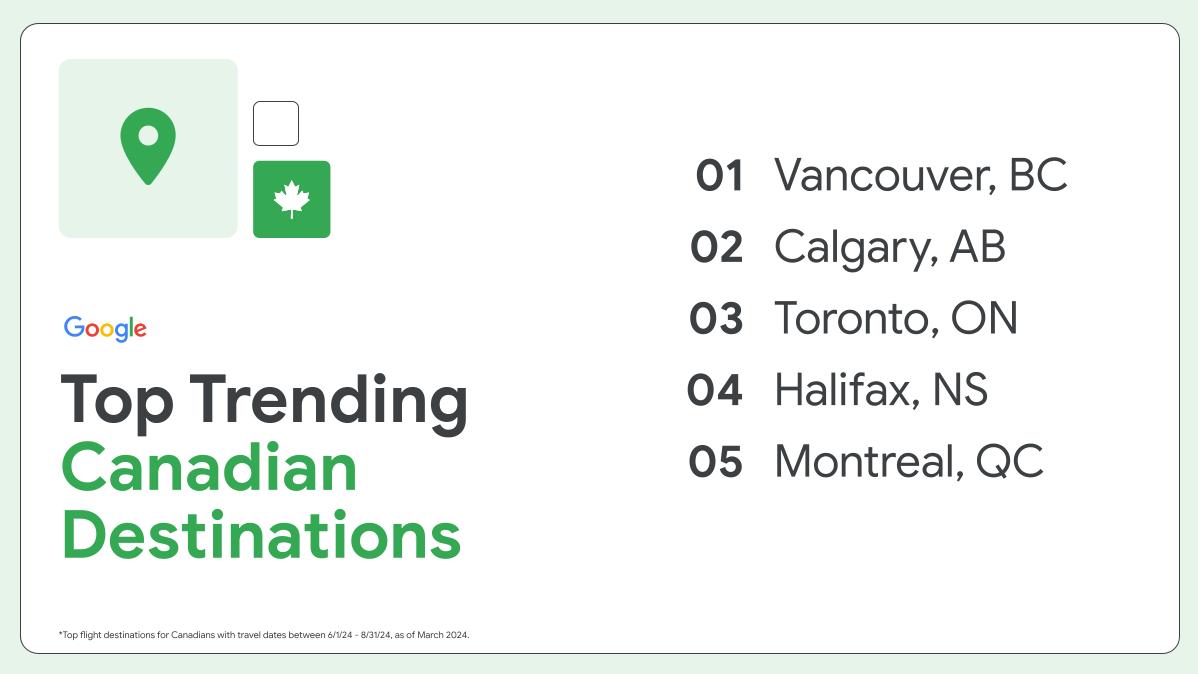 Google

Top Trending Canadian Destinations

01 Vancouver, BC
02 Calgary, AB
03 Toronto, ON
04 Halifax, NS
05 Montreal, QC

*Top flight destinations for Canadians with travel dates between 6/1/24 - 8/31/24, as of March 2024.